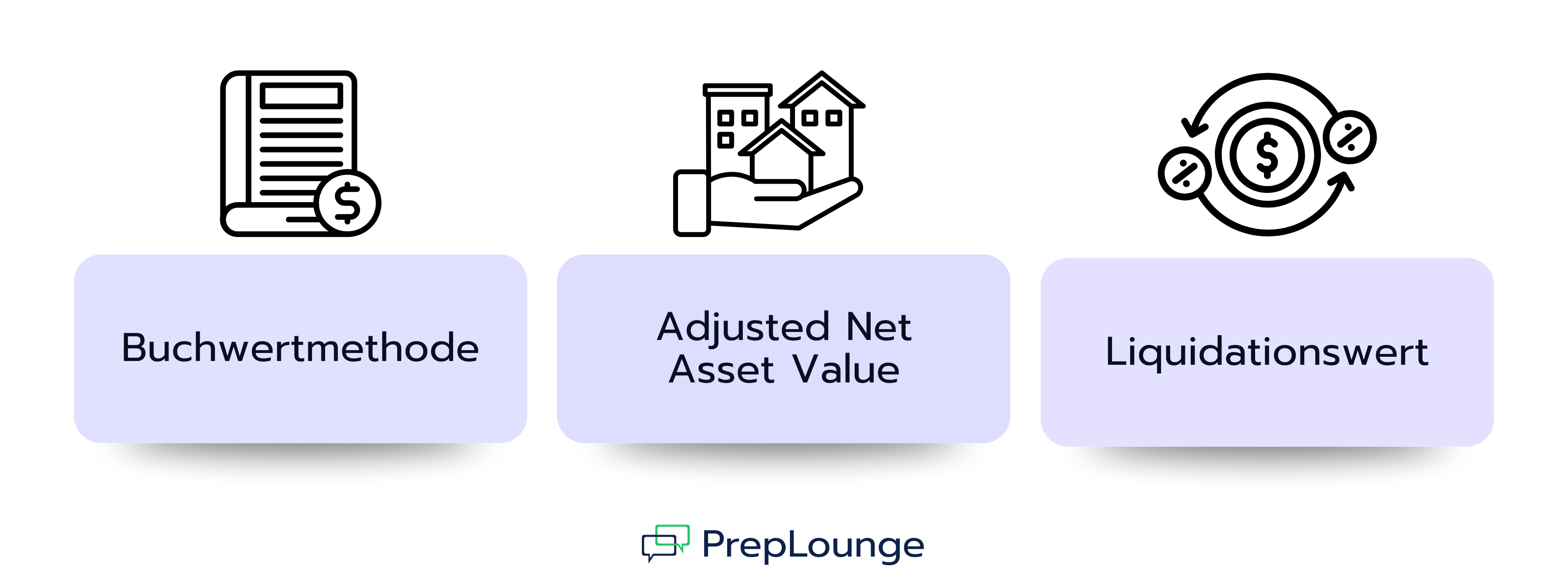 Buchwertmethode

Adjusted Net Asset Value

Liquidationswert

PrepLounge